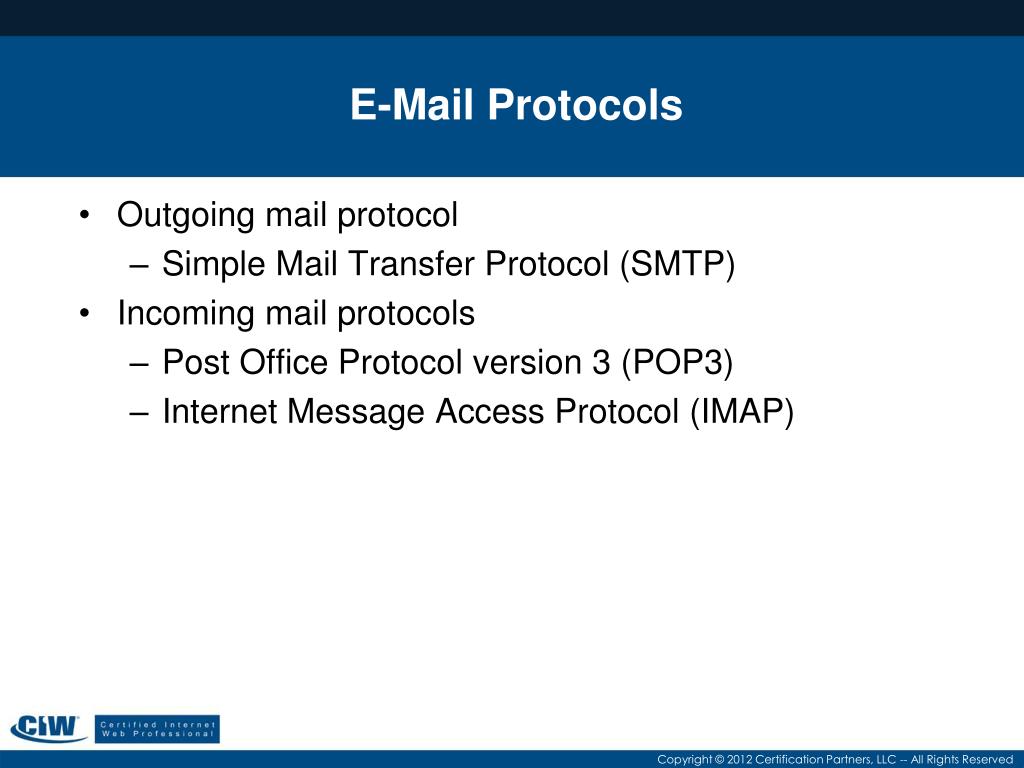 E-Mail Protocols

• Outgoing mail protocol
 – Simple Mail Transfer Protocol (SMTP)
• Incoming mail protocols
 – Post Office Protocol version 3 (POP3)
 – Internet Message Access Protocol (IMAP)

CIW Certified Internet Web Professional

Copyright © 2012 Certification Partners, LLC -- All Rights Reserved